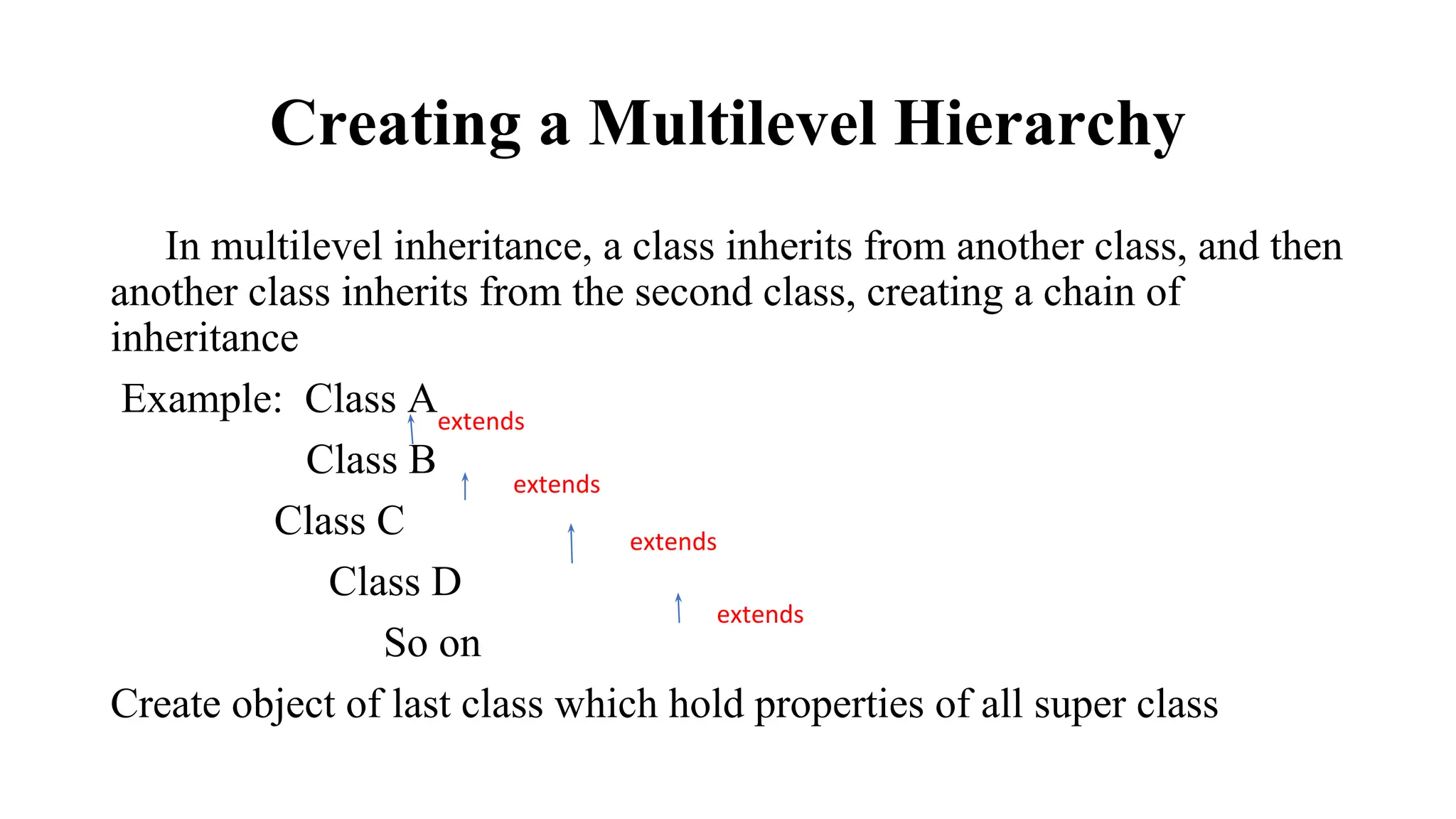 Creating a Multilevel Hierarchy

In multilevel inheritance, a class inherits from another class, and then another class inherits from the second class, creating a chain of inheritance

Example: Class A
extends
Class B
extends
Class C
extends
Class D
extends
So on

Create object of last class which hold properties of all super class